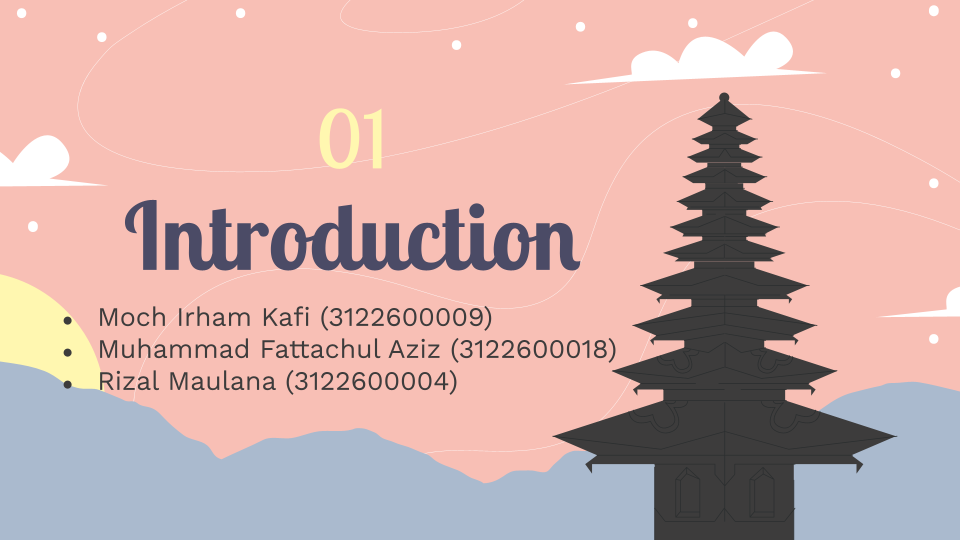 01

Introduction

- Moch Irham Kafi (3122600009)
- Muhammad Fattachul Aziz (3122600018)
- Rizal Maulana (3122600004)